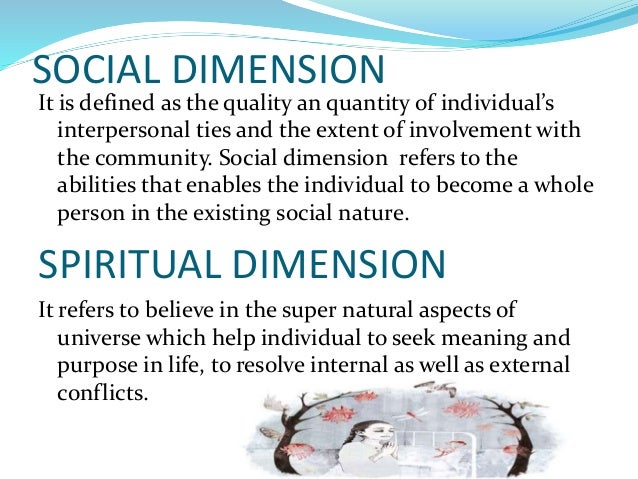 SOCIAL DIMENSION

It is defined as the quality an quantity of individual's interpersonal ties and the extent of involvement with the community. Social dimension refers to the abilities that enables the individual to become a whole person in the existing social nature.

SPIRITUAL DIMENSION

It refers to believe in the super natural aspects of universe which help individual to seek meaning and purpose in life, to resolve internal as well as external conflicts.